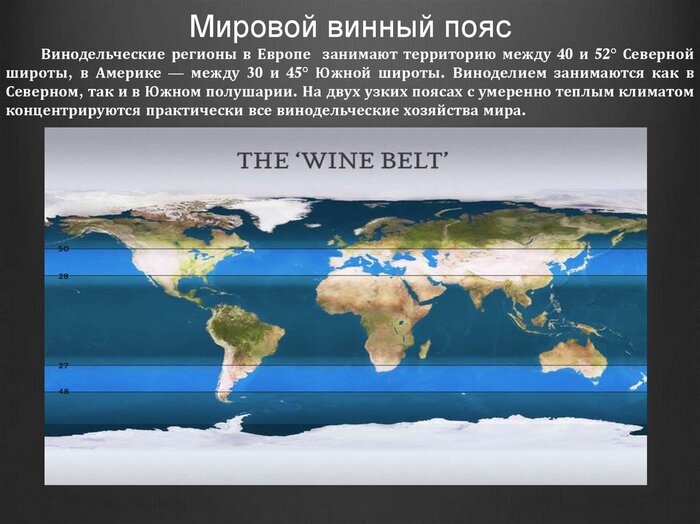 Мировой винный пояс

Винодельческие регионы в Европе занимают территорию между 40 и 52° Северной широты, в Америке — между 30 и 45° Южной широты. Виноделием занимаются как в Северном, так и в Южном полушарии. На двух узких поясах с умеренно теплым климатом концентрируются практически все винодельческие хозяйства мира.

THE 'WINE BELT'

50
28
27
48